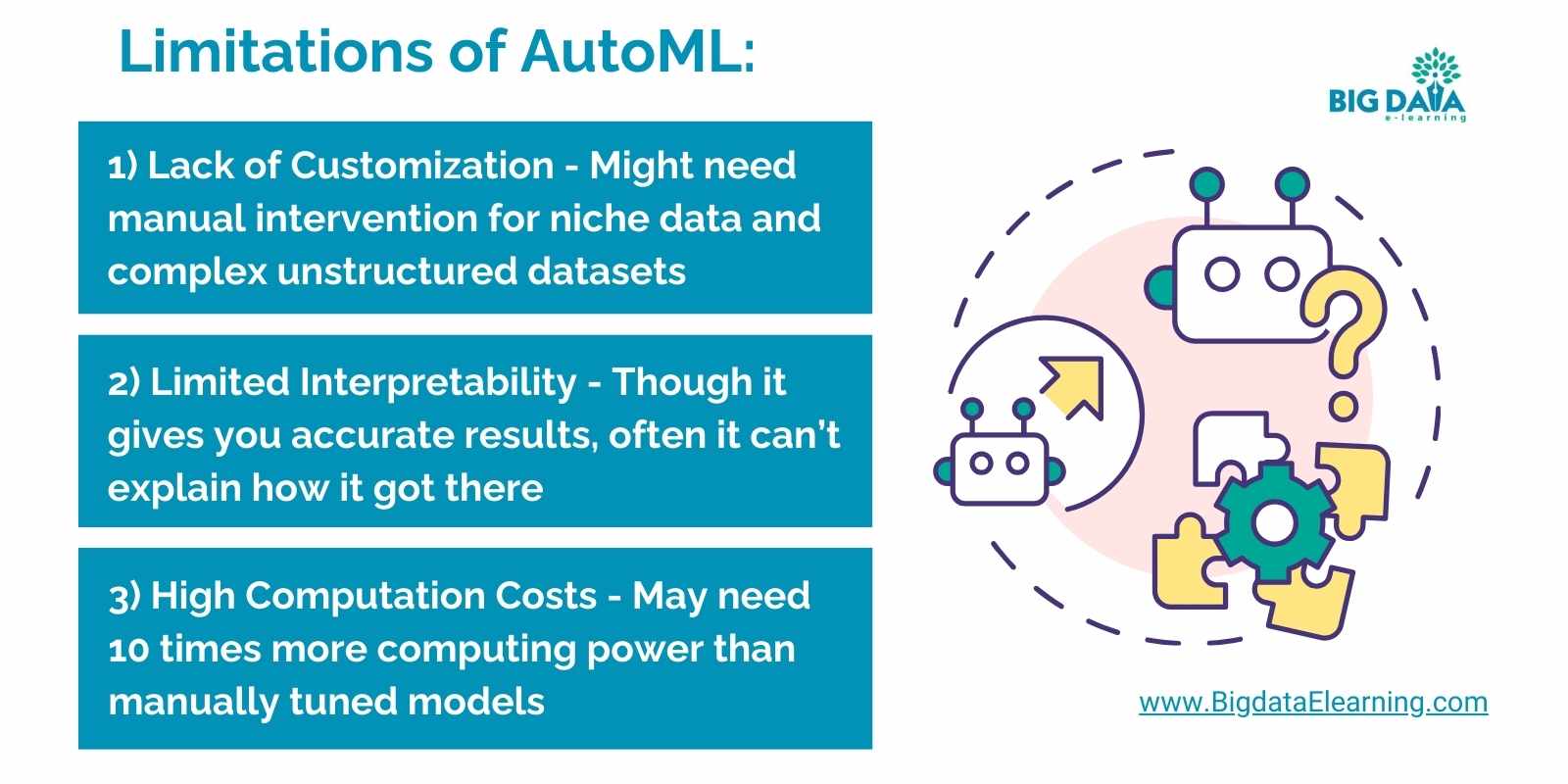 Limitations of AutoML:

BIG DATA
e-learning

1) Lack of Customization - Might need manual intervention for niche data and complex unstructured datasets

2) Limited Interpretability - Though it gives you accurate results, often it can't explain how it got there

3) High Computation Costs - May need 10 times more computing power than manually tuned models

www.BigdataElearning.com